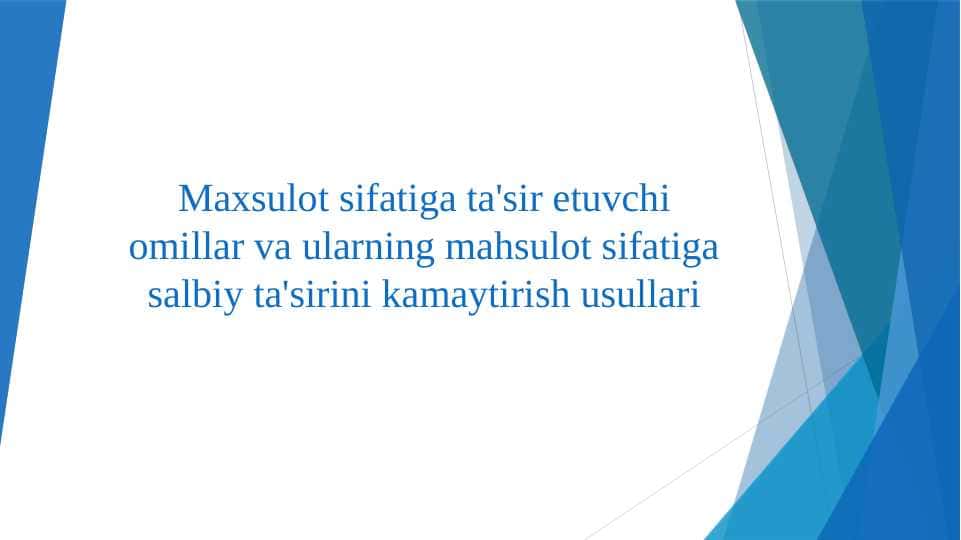 Maxsulot sifatiga ta'sir etuvchi omillar va ularning mahsulot sifatiga salbiy ta'sirini kamaytirish usullari